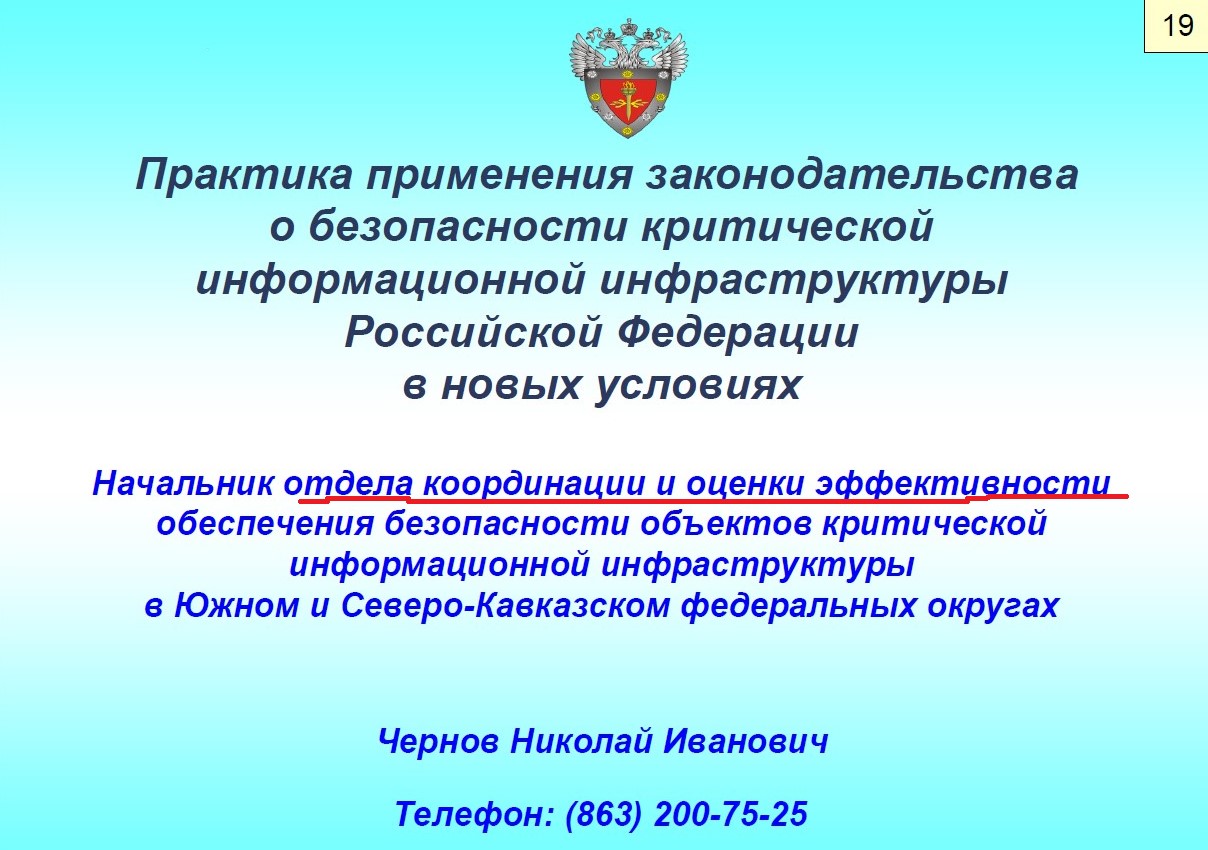 19

Практика применения законодательства о безопасности критической информационной инфраструктуры Российской Федерации в новых условиях

Начальник отдела координации и оценки эффективности обеспечения безопасности объектов критической информационной инфраструктуры в Южном и Северо-Кавказском федеральных округах

Чернов Николай Иванович

Телефон: (863) 200-75-25